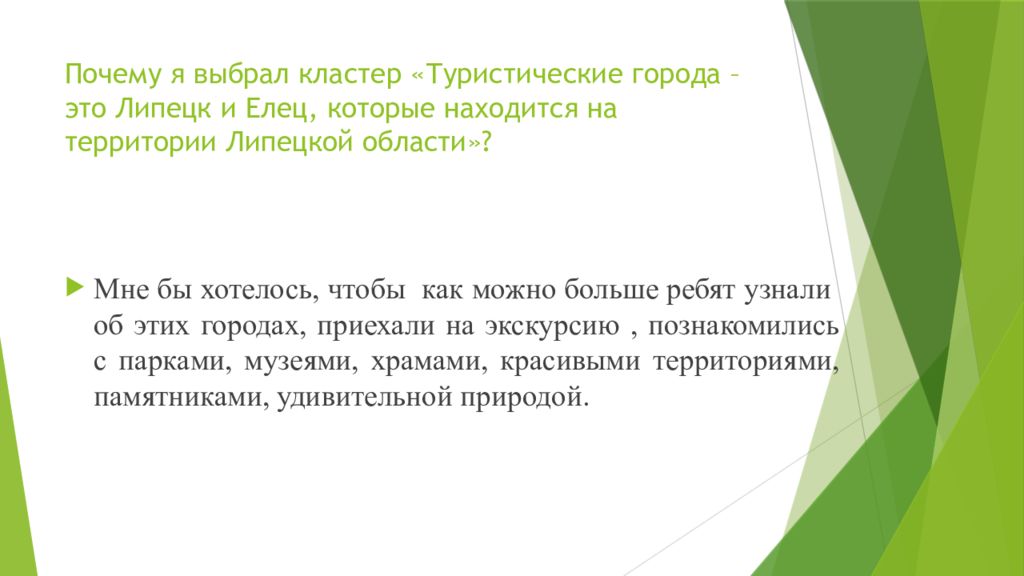 Почему я выбрал кластер «Туристические города – это Липецк и Елец, которые находится на территории Липецкой области»?

Мне бы хотелось, чтобы как можно больше ребят узнали об этих городах, приехали на экскурсию , познакомились с парками, музеями, храмами, красивыми территориями, памятниками, удивительной природой.